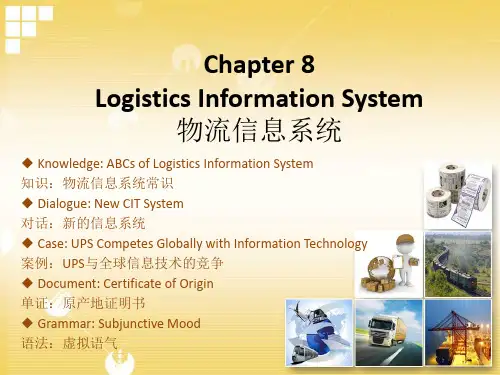 Chapter 8
Logistics Information System
物流信息系统

◆ Knowledge: ABCs of Logistics Information System
知识：物流信息系统常识
◆ Dialogue: New CIT System
对话：新的信息系统
◆ Case: UPS Competes Globally with Information Technology
案例：UPS与全球信息技术的竞争
◆ Document: Certificate of Origin
单证：原产地证明书
◆ Grammar: Subjunctive Mood
语法：虚拟语气